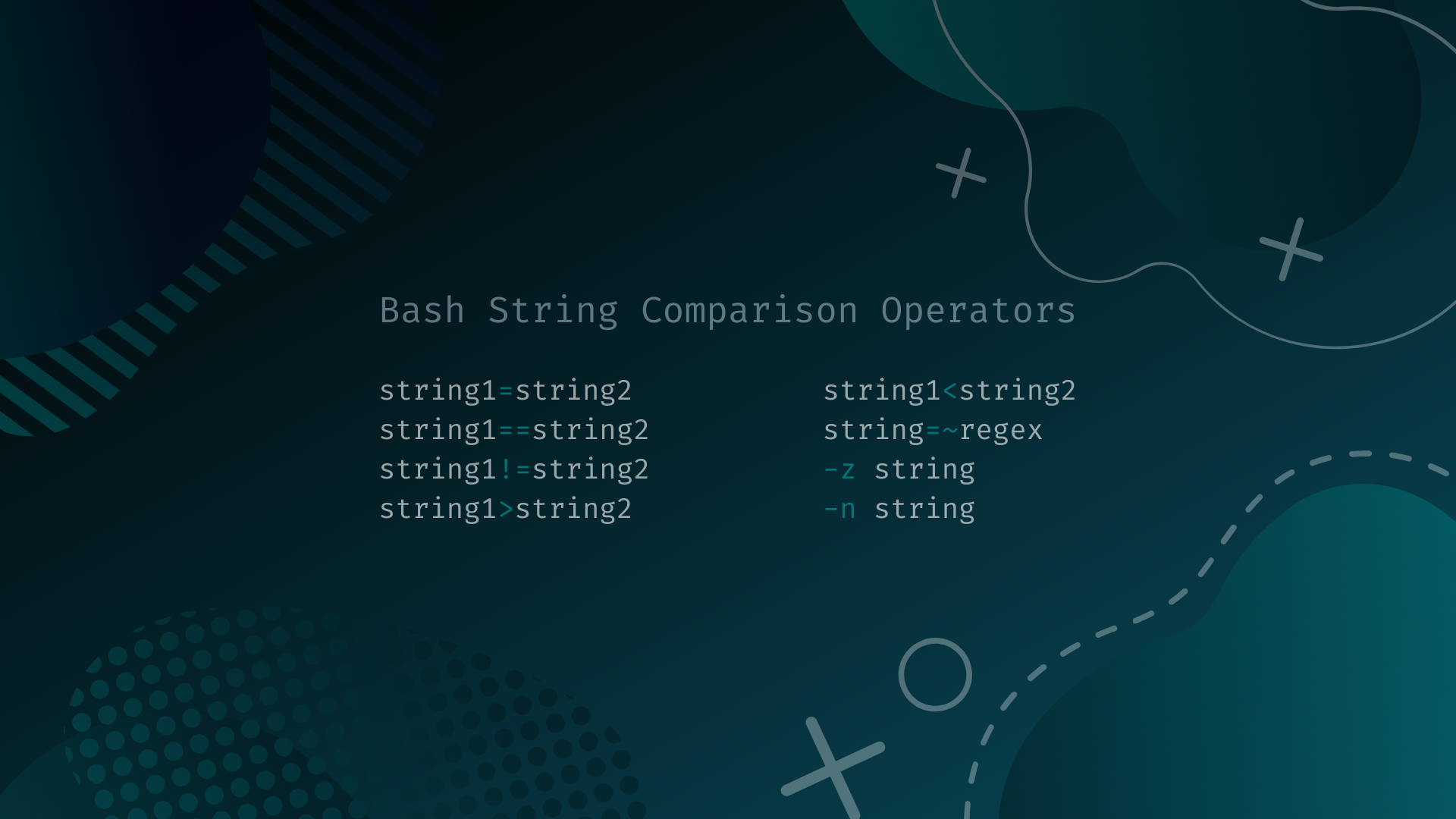 Bash String Comparison Operators

string1=string2
string1==string2
string1!=string2
string1>string2

string1<string2
string=~regex
-z string
-n string